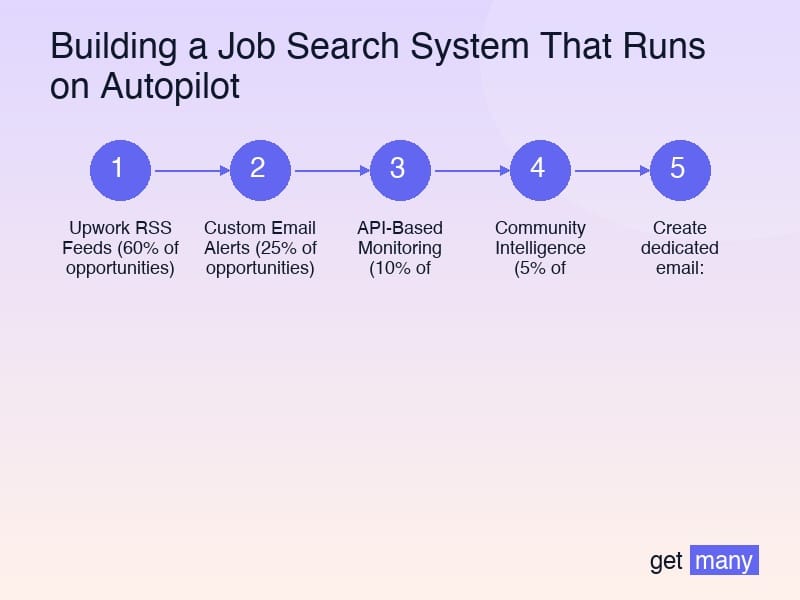 Building a Job Search System That Runs on Autopilot

1

Upwork RSS Feeds (60% of opportunities)

2

Custom Email Alerts (25% of opportunities)

3

API-Based Monitoring (10% of

4

Community Intelligence (5% of

5

Create dedicated email:

get many